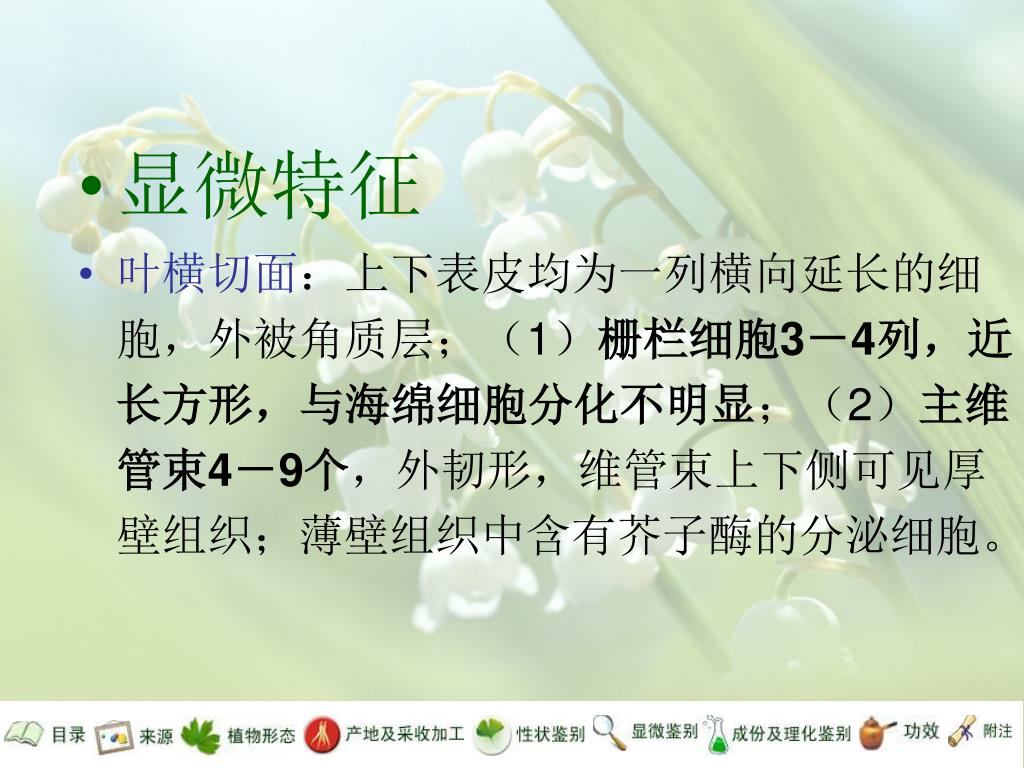 • 显微特征

• 叶横切面：上下表皮均为一列横向延长的细胞，外被角质层；（1）栅栏细胞3－4列，近长方形，与海绵细胞分化不明显；（2）主维管束4－9个，外韧形，维管束上下侧可见厚壁组织；薄壁组织中含有芥子酶的分泌细胞。

目录 来源 植物形态 产地及采收加工 性状鉴别 显微鉴别 成份及理化鉴别 功效 附注